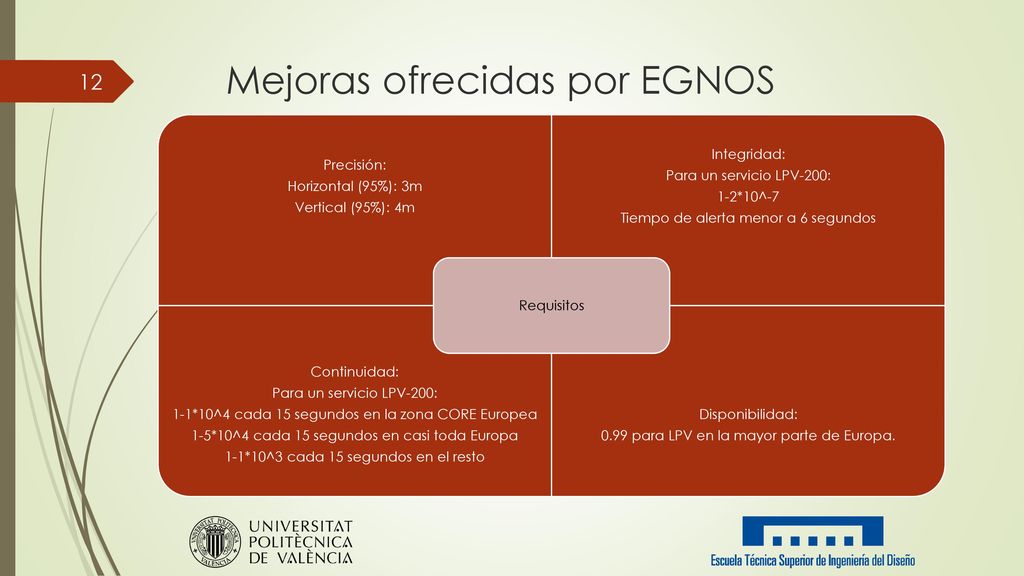 12

Mejoras ofrecidas por EGNOS

Precisión:
Horizontal (95%): 3m
Vertical (95%): 4m

Integridad:
Para un servicio LPV-200:
1-2*10^-7
Tiempo de alerta menor a 6 segundos

Requisitos

Continuidad:
Para un servicio LPV-200:
1-1*10^4 cada 15 segundos en la zona CORE Europea
1-5*10^4 cada 15 segundos en casi toda Europa
1-1*10^3 cada 15 segundos en el resto

Disponibilidad:
0.99 para LPV en la mayor parte de Europa.

UNIVERSITAT POLITÈCNICA DE VALÈNCIA

Escuela Técnica Superior de Ingeniería del Diseño